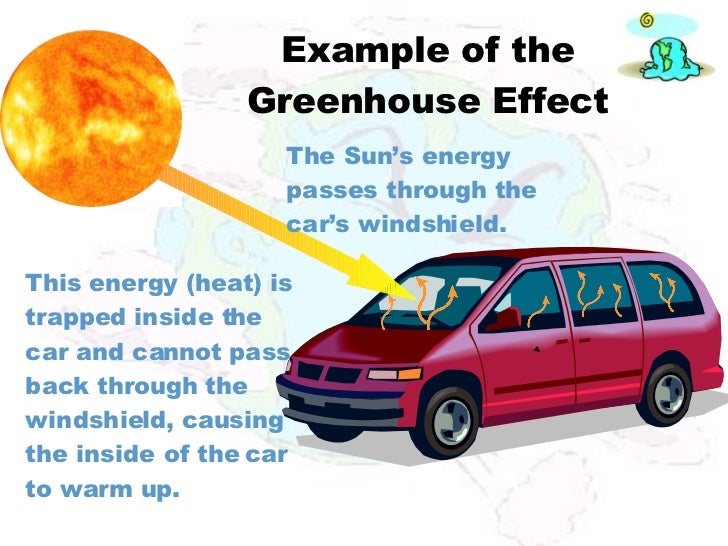 Example of the Greenhouse Effect

The Sun's energy passes through the car's windshield.

This energy (heat) is trapped inside the car and cannot pass back through the windshield, causing the inside of the car to warm up.